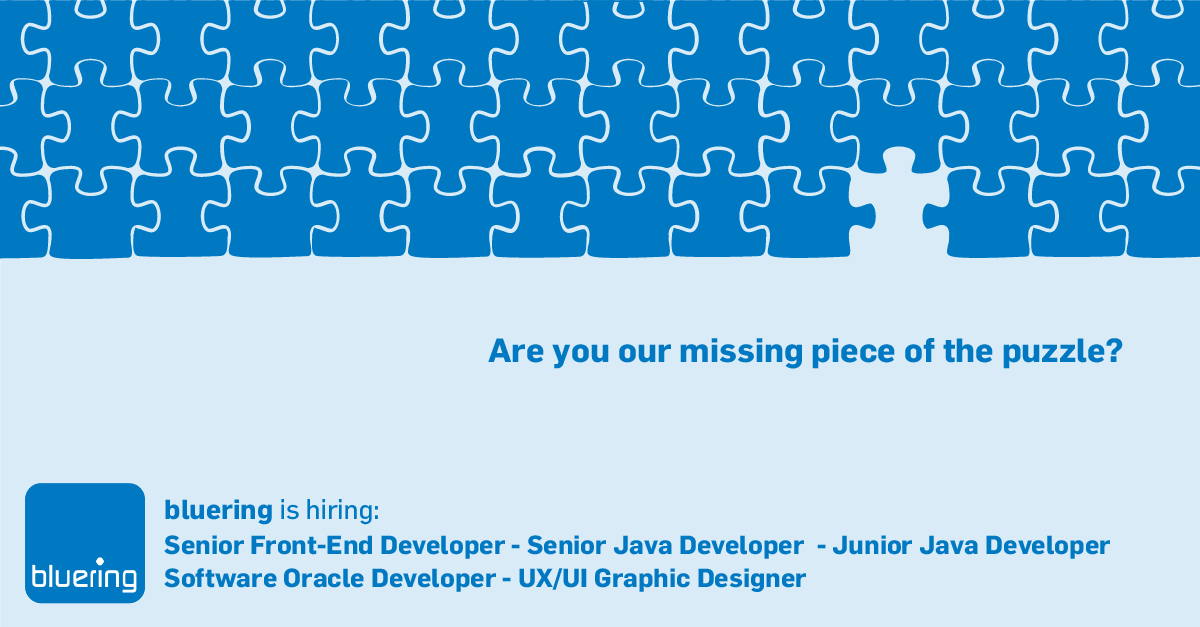 Are you our missing piece of the puzzle?

bluering

bluering is hiring:
Senior Front-End Developer - Senior Java Developer - Junior Java Developer
Software Oracle Developer - UX/UI Graphic Designer